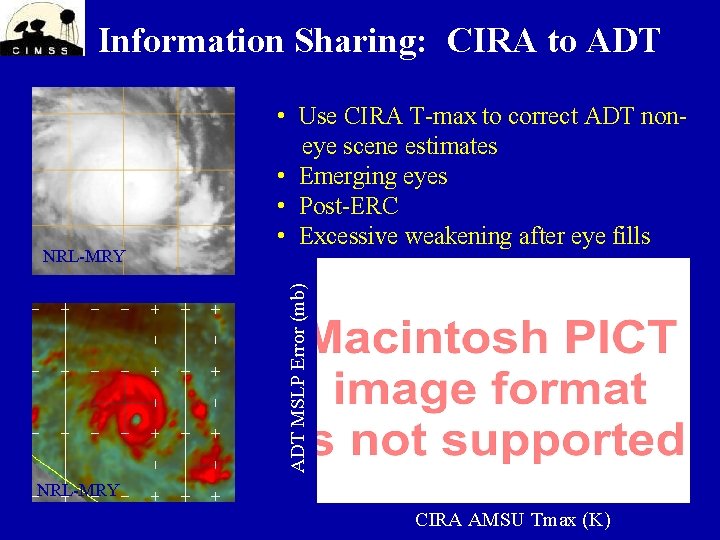 CIMSS

Information Sharing: CIRA to ADT

NRL-MRY

NRL-MRY

• Use CIRA T-max to correct ADT non-eye scene estimates
• Emerging eyes
• Post-ERC
• Excessive weakening after eye fills

ADT MSLP Error (mb)

Macintosh PICT image format s not supported

CIRA AMSU Tmax (K)